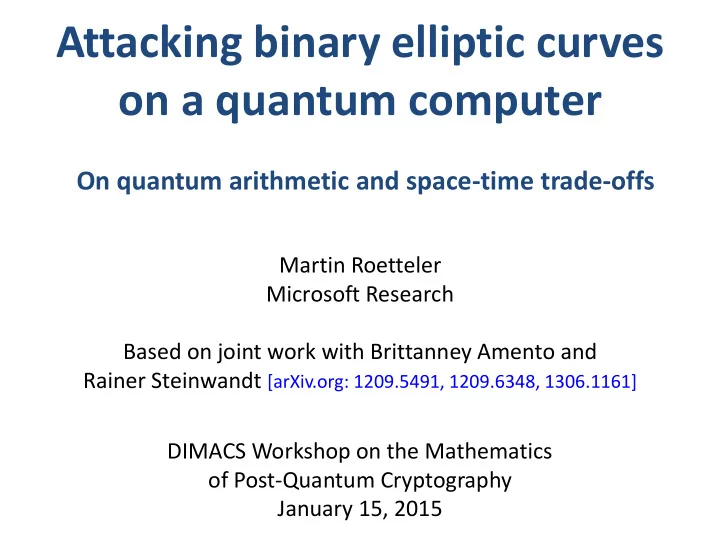 Attacking binary elliptic curves on a quantum computer

On quantum arithmetic and space-time trade-offs

Martin Roetteler
Microsoft Research

Based on joint work with Brittanney Amento and Rainer Steinwandt [arXiv.org: 1209.5491, 1209.6348, 1306.1161]

DIMACS Workshop on the Mathematics of Post-Quantum Cryptography
January 15, 2015